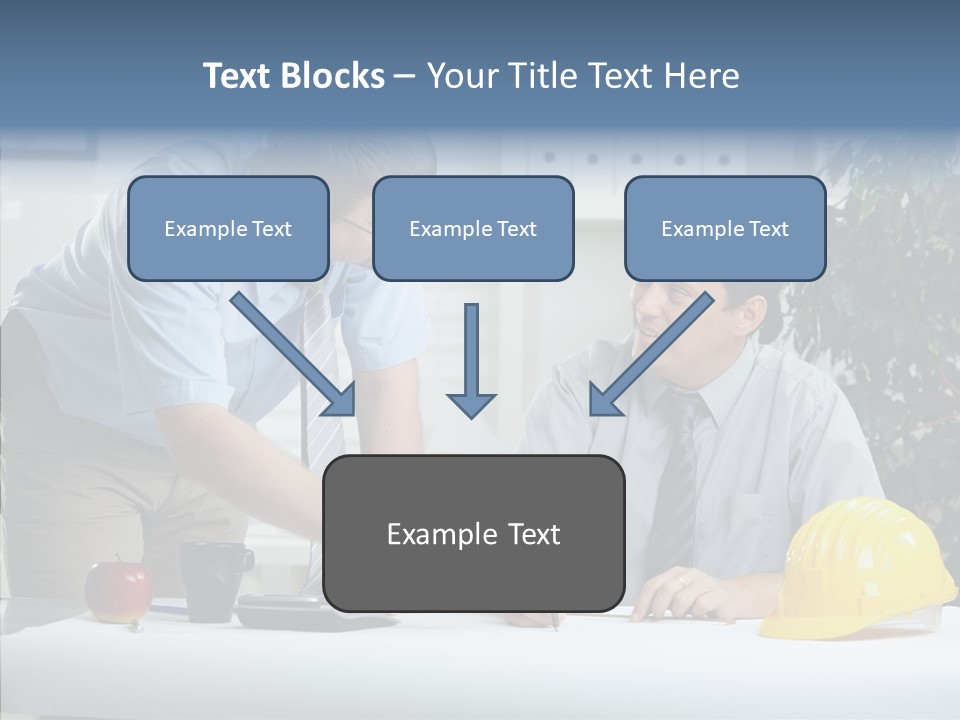 Text Blocks – Your Title Text Here

Example Text

Example Text

Example Text

Example Text